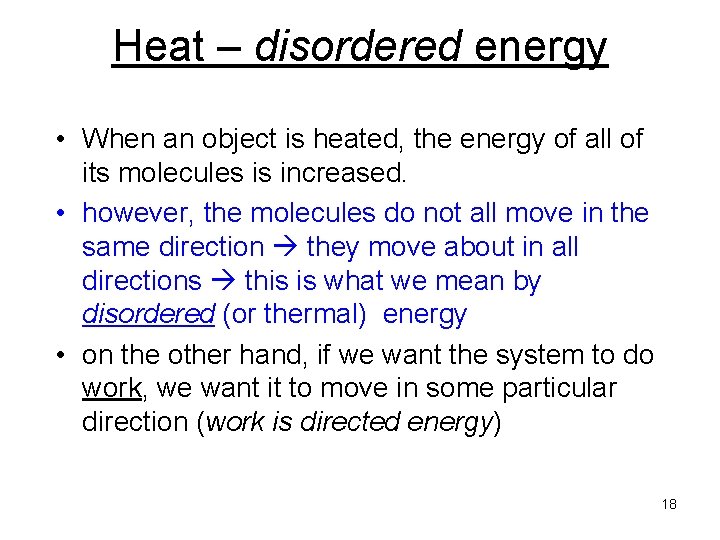 Heat – disordered energy

• When an object is heated, the energy of all of its molecules is increased.
• however, the molecules do not all move in the same direction → they move about in all directions → this is what we mean by disordered (or thermal) energy
• on the other hand, if we want the system to do work, we want it to move in some particular direction (work is directed energy)

18